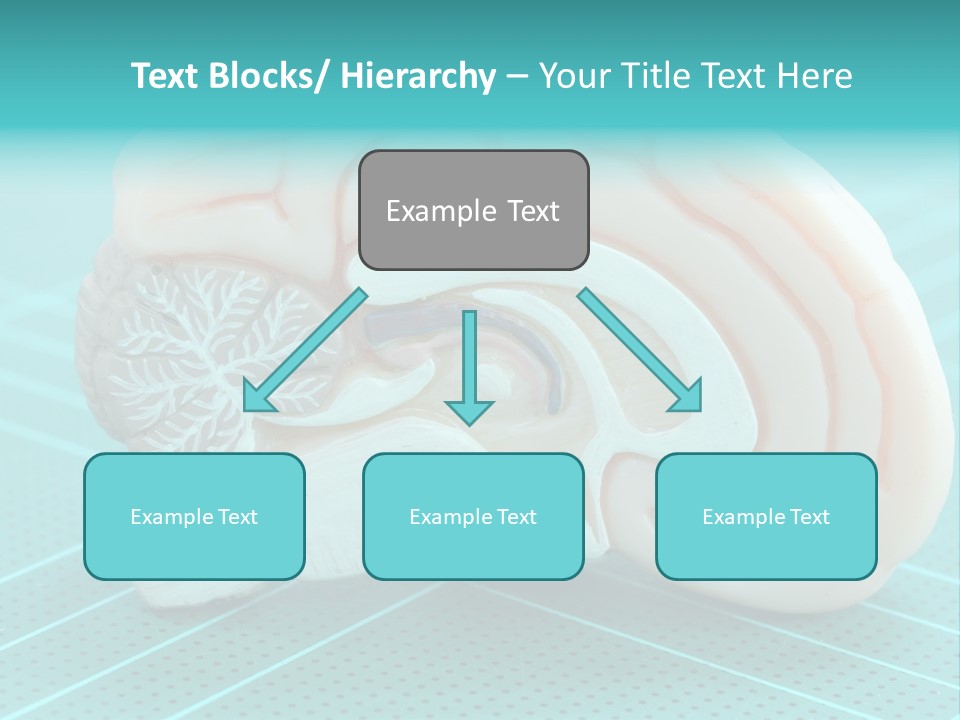 Text Blocks/ Hierarchy – Your Title Text Here

Example Text

Example Text

Example Text

Example Text